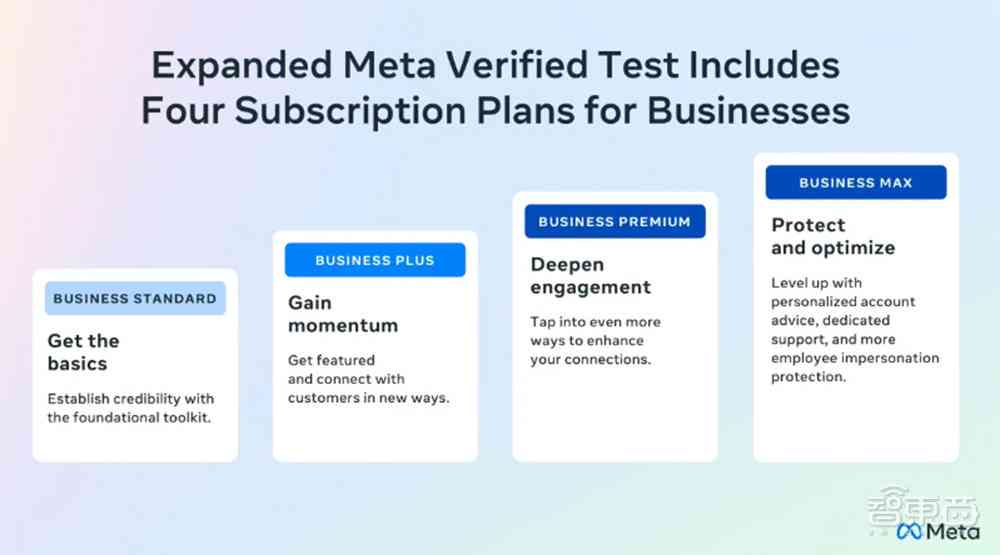 Expanded Meta Verified Test Includes Four Subscription Plans for Businesses

BUSINESS STANDARD

Get the basics

Establish credibility with the foundational toolkit.

BUSINESS PLUS

Gain momentum

Get featured and connect with customers in new ways.

BUSINESS PREMIUM

Deepen engagement

Tap into even more ways to enhance your connections.

BUSINESS MAX

Protect and optimize

Level up with personalized account advice, dedicated support, and more employee impersonation protection.

智东西

Meta